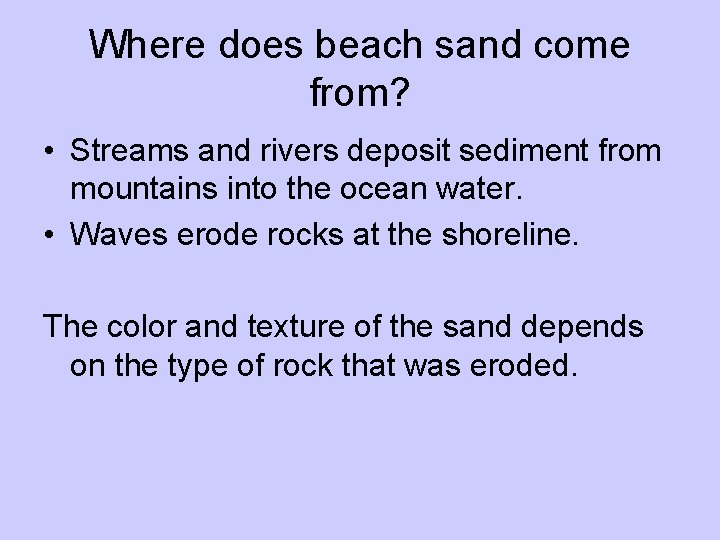 Where does beach sand come from?

• Streams and rivers deposit sediment from mountains into the ocean water.
• Waves erode rocks at the shoreline.

The color and texture of the sand depends on the type of rock that was eroded.